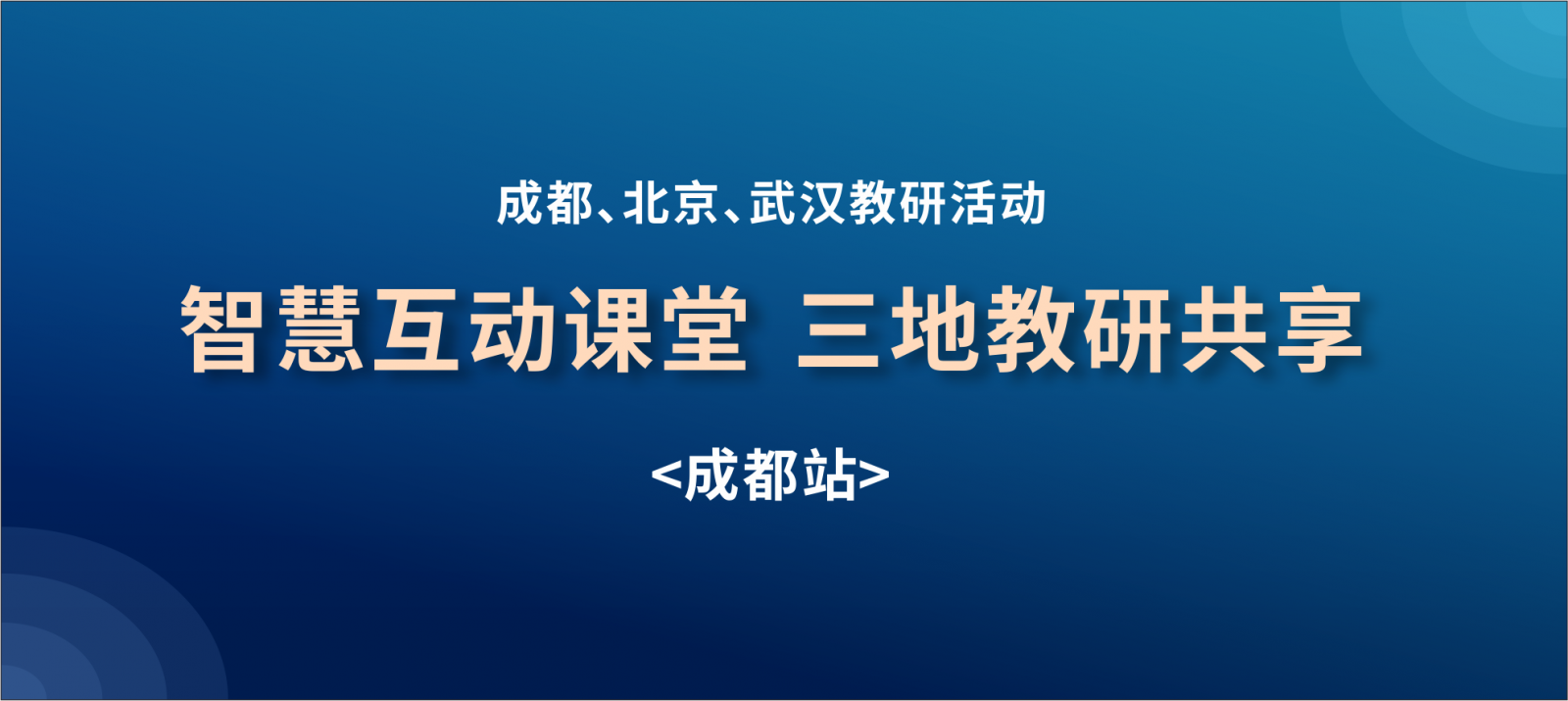 成都、北京、武汉教研活动

智慧互动课堂 三地教研共享

<成都站>